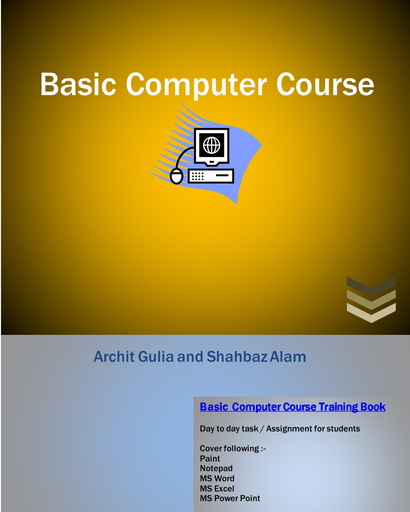 Basic Computer Course

Archit Gulia and Shahbaz Alam

Basic Computer Course Training Book

Day to day task / Assignment for students

Cover following :-
Paint
Notepad
MS Word
MS Excel
MS Power Point